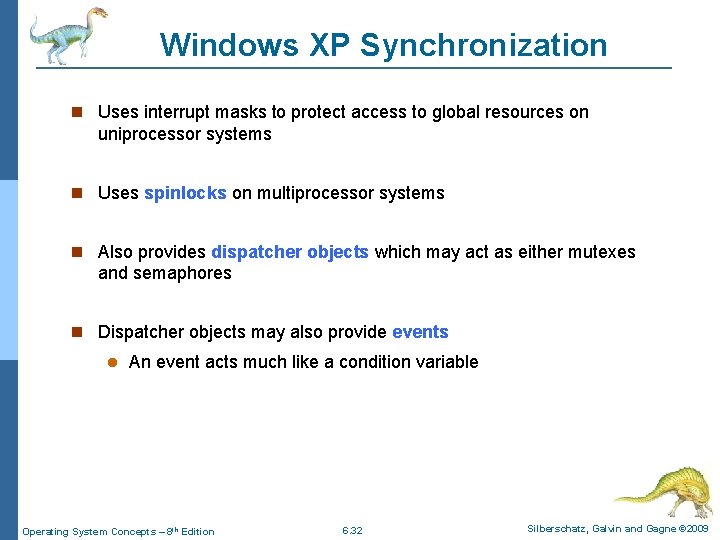 Windows XP Synchronization

Uses interrupt masks to protect access to global resources on uniprocessor systems

Uses spinlocks on multiprocessor systems

Also provides dispatcher objects which may act as either mutexes and semaphores

Dispatcher objects may also provide events

An event acts much like a condition variable

Operating System Concepts – 8$^{th}$ Edition

6.32

Silberschatz, Galvin and Gagne ©2009